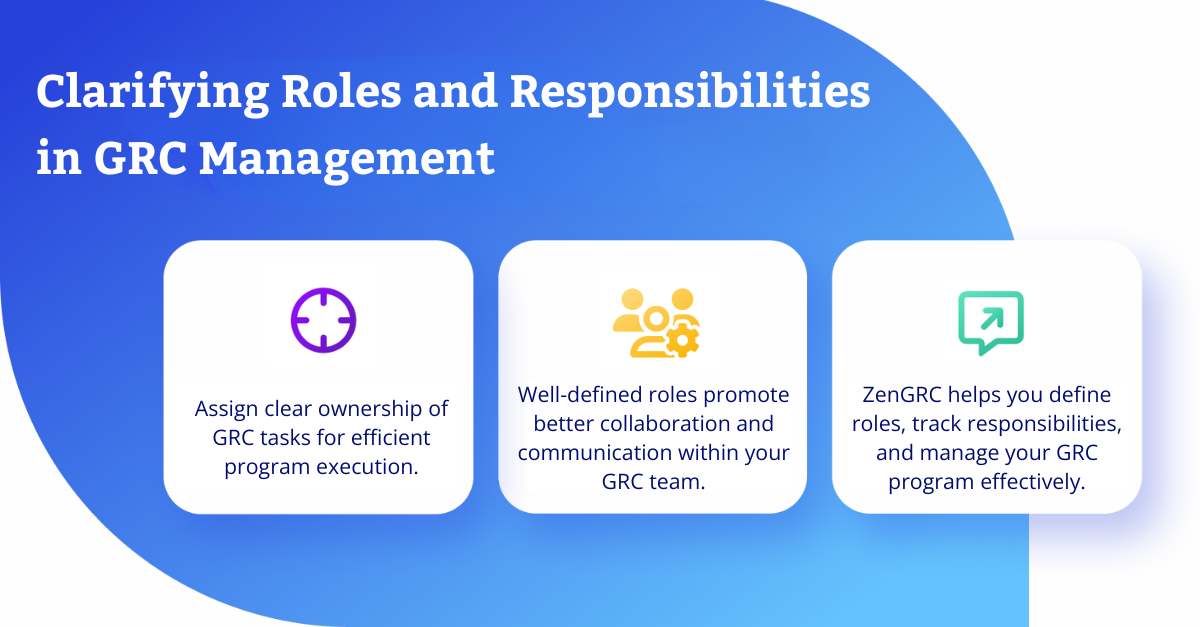 Clarifying Roles and Responsibilities in GRC Management

Assign clear ownership of GRC tasks for efficient program execution.

Well-defined roles promote better collaboration and communication within your GRC team.

ZenGRC helps you define roles, track responsibilities, and manage your GRC program effectively.